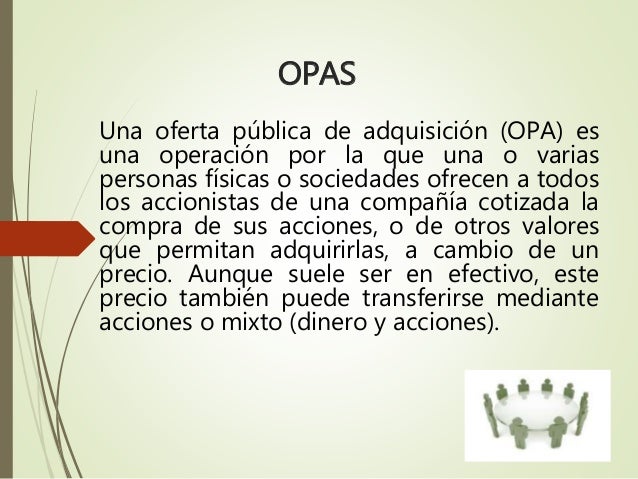 OPAS

Una oferta pública de adquisición (OPA) es una operación por la que una o varias personas físicas o sociedades ofrecen a todos los accionistas de una compañía cotizada la compra de sus acciones, o de otros valores que permitan adquirirlas, a cambio de un precio. Aunque suele ser en efectivo, este precio también puede transferirse mediante acciones o mixto (dinero y acciones).